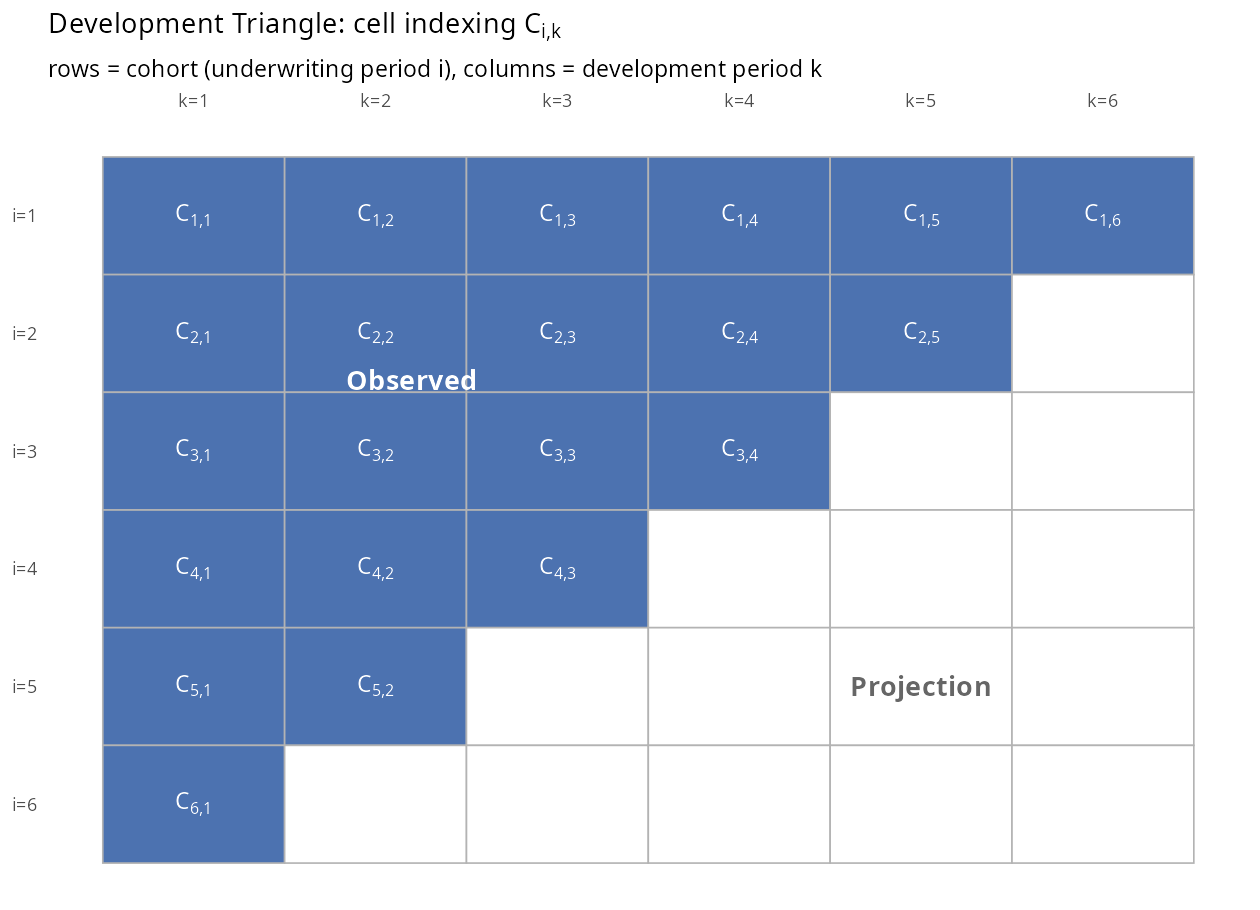 Development Triangle: cell indexing $C_{i,k}$

rows = cohort (underwriting period i), columns = development period k

|  | k=1 | k=2 | k=3 | k=4 | k=5 | k=6 |
|---|---|---|---|---|---|---|
| i=1 | $C_{1,1}$ | $C_{1,2}$ | $C_{1,3}$ | $C_{1,4}$ | $C_{1,5}$ | $C_{1,6}$ |
| i=2 | $C_{2,1}$ | $C_{2,2}$ | $C_{2,3}$ | $C_{2,4}$ | $C_{2,5}$ |  |
| i=3 | $C_{3,1}$ | $C_{3,2}$ | $C_{3,3}$ | $C_{3,4}$ |  |  |
| i=4 | $C_{4,1}$ | $C_{4,2}$ | $C_{4,3}$ |  |  |  |
| i=5 | $C_{5,1}$ | $C_{5,2}$ |  |  |  |  |
| i=6 | $C_{6,1}$ |  |  |  |  |  |

Observed

Projection